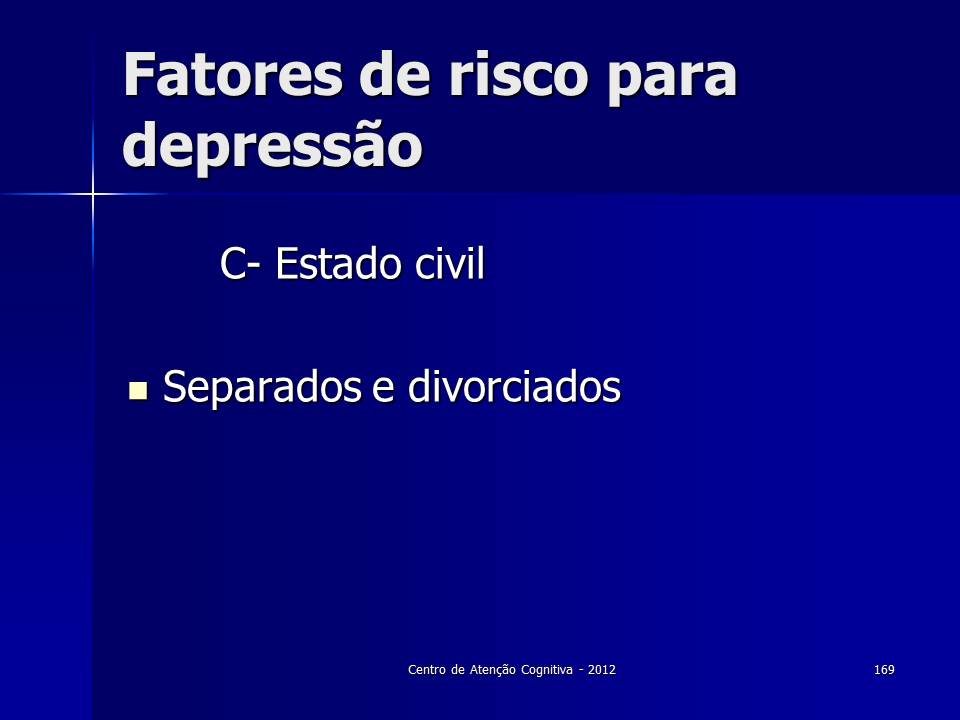 Fatores de risco para depressão

C- Estado civil

Separados e divorciados

Centro de Atenção Cognitiva - 2012

169